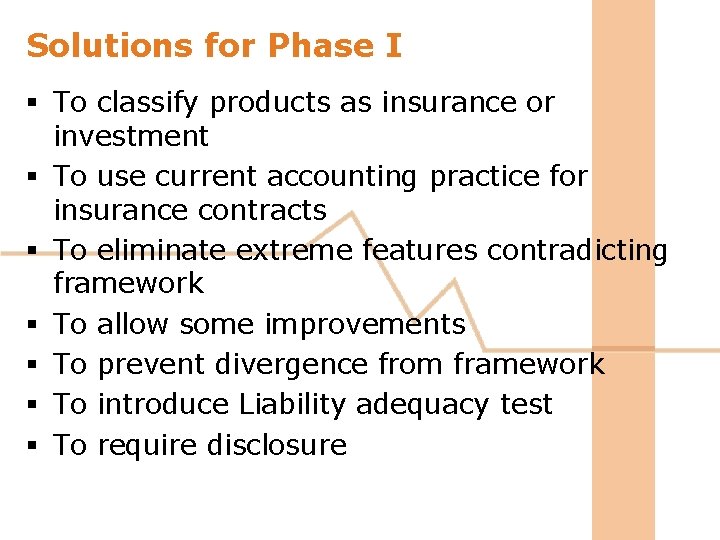 Solutions for Phase I

• To classify products as insurance or investment
• To use current accounting practice for insurance contracts
• To eliminate extreme features contradicting framework
• To allow some improvements
• To prevent divergence from framework
• To introduce Liability adequacy test
• To require disclosure